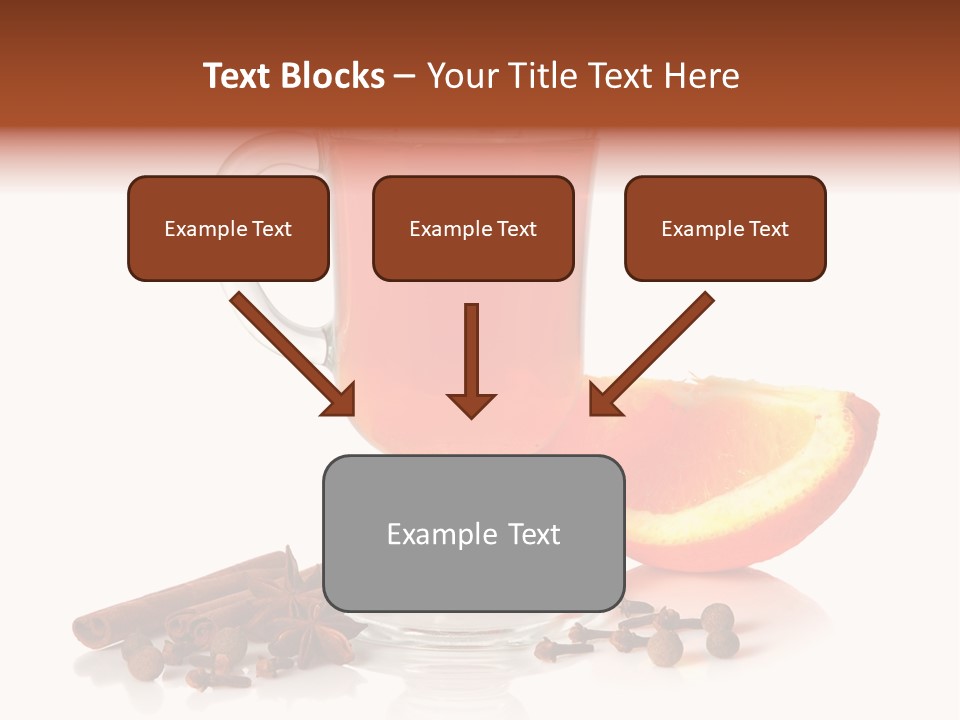 Text Blocks – Your Title Text Here

Example Text

Example Text

Example Text

Example Text